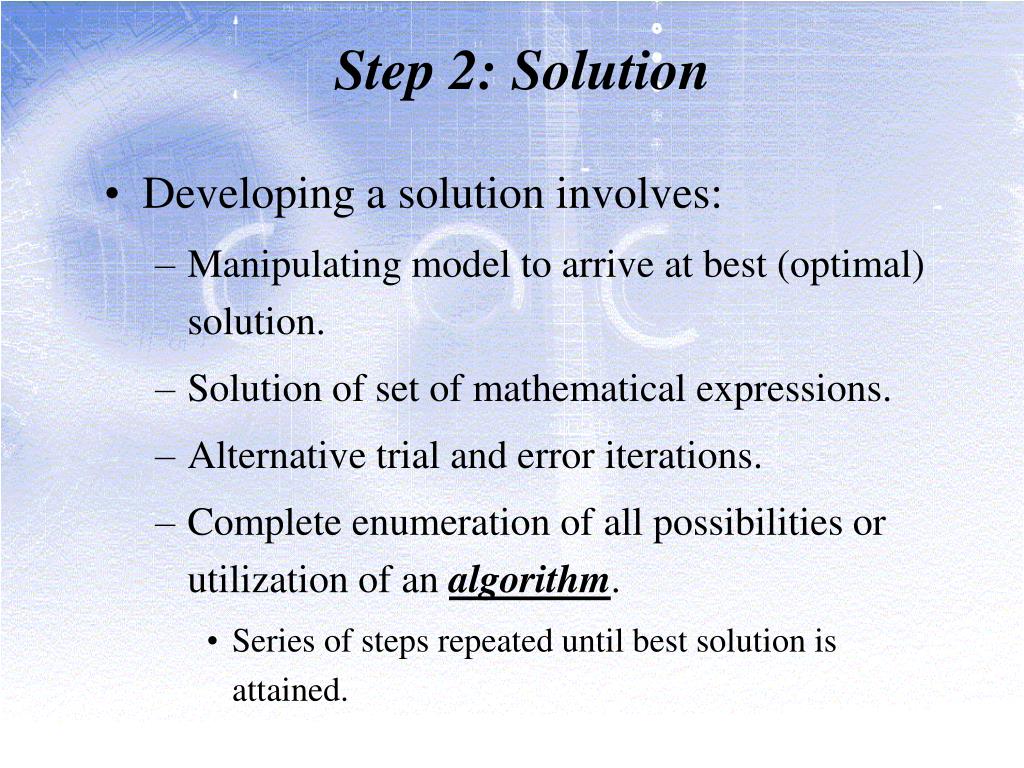 Step 2: Solution

• Developing a solution involves:

– Manipulating model to arrive at best (optimal) solution.

– Solution of set of mathematical expressions.

– Alternative trial and error iterations.

– Complete enumeration of all possibilities or utilization of an algorithm.

• Series of steps repeated until best solution is attained.